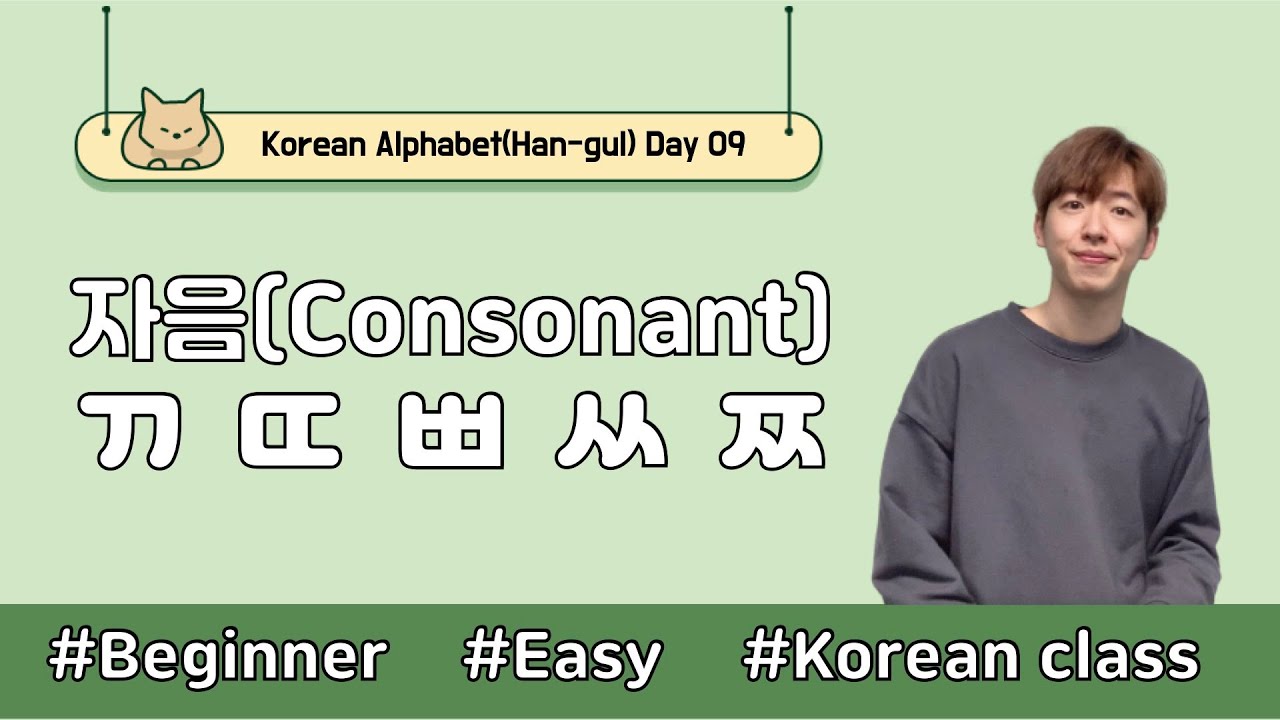 Korean Alphabet(Han-gul) Day 09

자음(Consonant)
ㄲ ㄸ ㅃ ㅆ ㅉ

#Beginner #Easy #Korean class